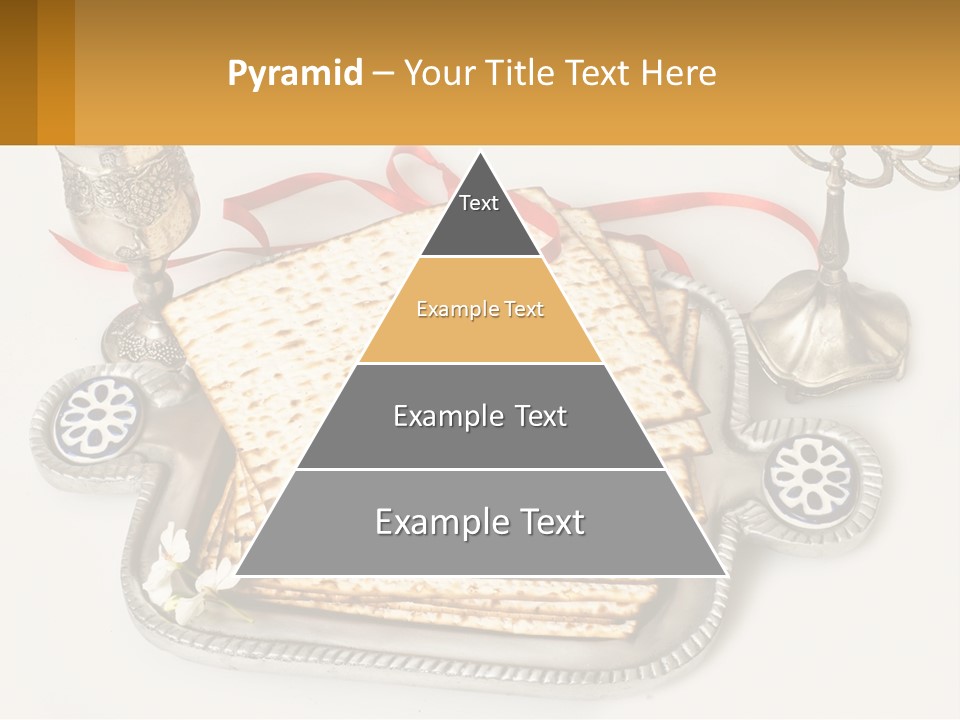 Pyramid – Your Title Text Here

Text

Example Text

Example Text

Example Text